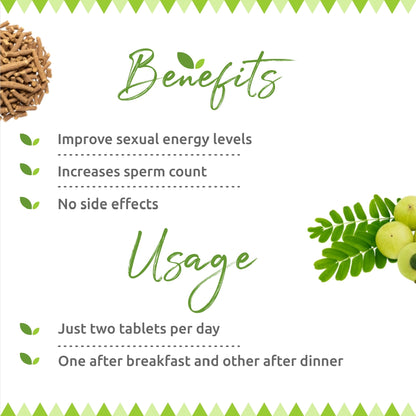 Benefits

Improve sexual energy levels

Increases sperm count

No side effects

Usage

Just two tablets per day

One after breakfast and other after dinner